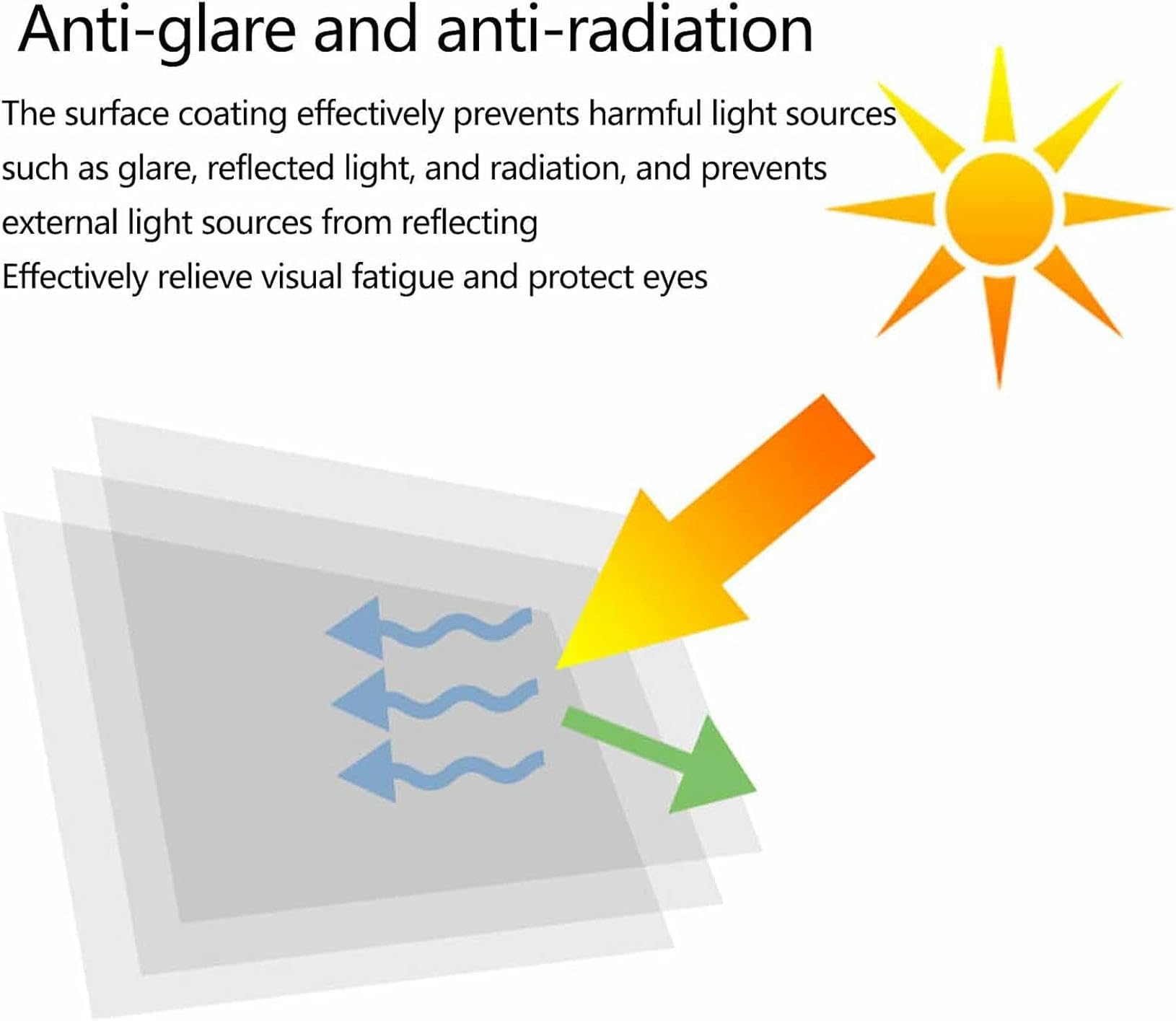 Anti-glare and anti-radiation

The surface coating effectively prevents harmful light sources such as glare, reflected light, and radiation, and prevents external light sources from reflecting

Effectively relieve visual fatigue and protect eyes